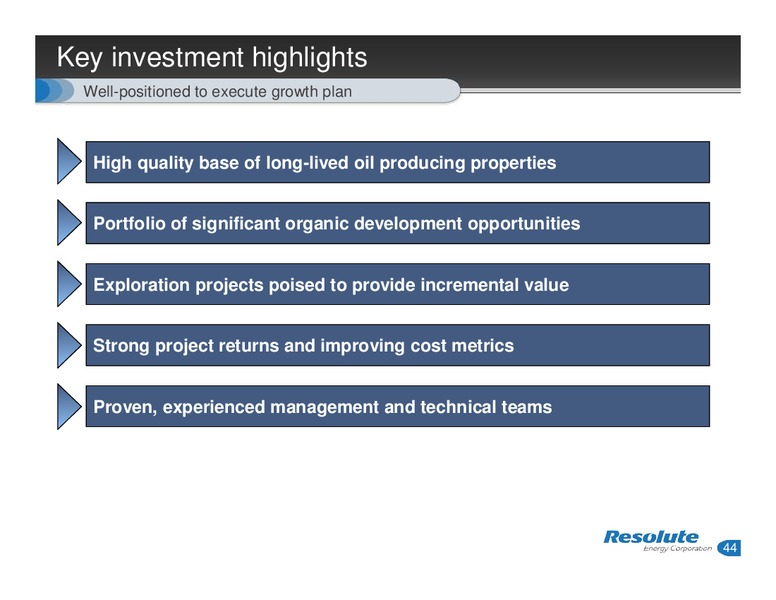 Key investment highlights

Well-positioned to execute growth plan

High quality base of long-lived oil producing properties

Portfolio of significant organic development opportunities

Exploration projects poised to provide incremental value

Strong project returns and improving cost metrics

Proven, experienced management and technical teams

Resolute Energy Corporation

44